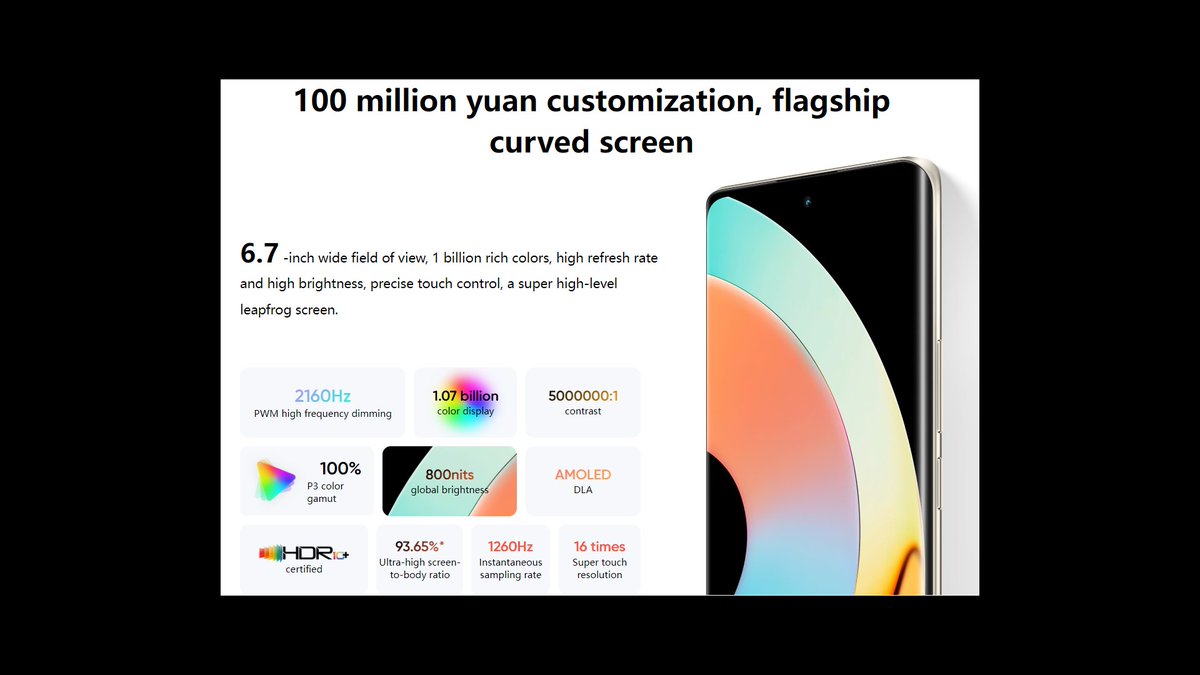 100 million yuan customization, flagship curved screen

6.7 -inch wide field of view, 1 billion rich colors, high refresh rate and high brightness, precise touch control, a super high-level leapfrog screen.

2160Hz
PWM high frequency dimming

1.07 billion
color display

5000000:1
contrast

100%
P3 color gamut

800nits
global brightness

AMOLED
DLA

HDR10+
certified

93.65%*
Ultra-high screen-to-body ratio

1260Hz
Instantaneous sampling rate

16 times
Super touch resolution